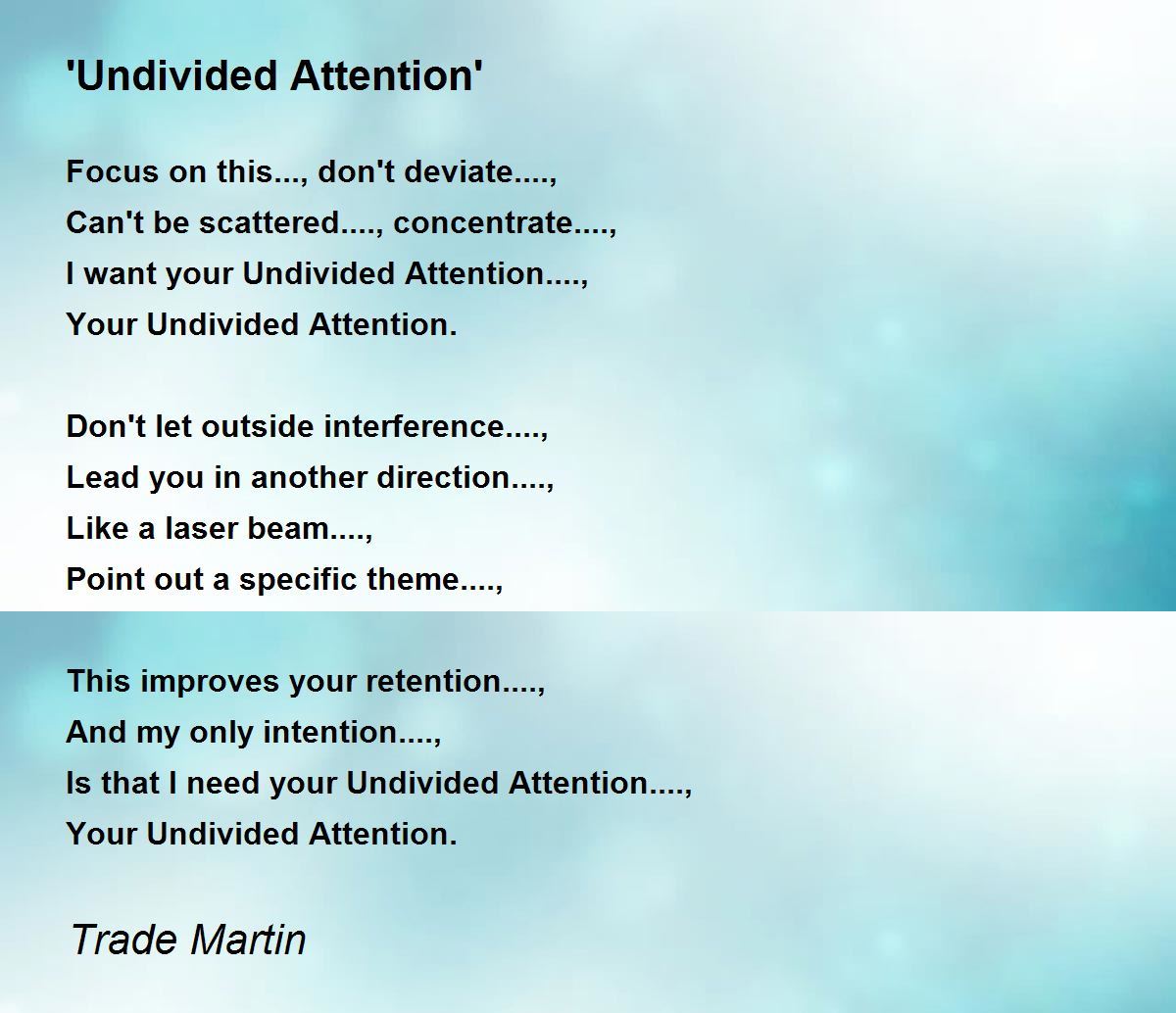 'Undivided Attention'

Focus on this..., don't deviate....,
Can't be scattered...., concentrate....,
I want your Undivided Attention....,
Your Undivided Attention.

Don't let outside interference....,
Lead you in another direction....,
Like a laser beam....,
Point out a specific theme....,

This improves your retention....,
And my only intention....,
Is that I need your Undivided Attention....,
Your Undivided Attention.

Trade Martin